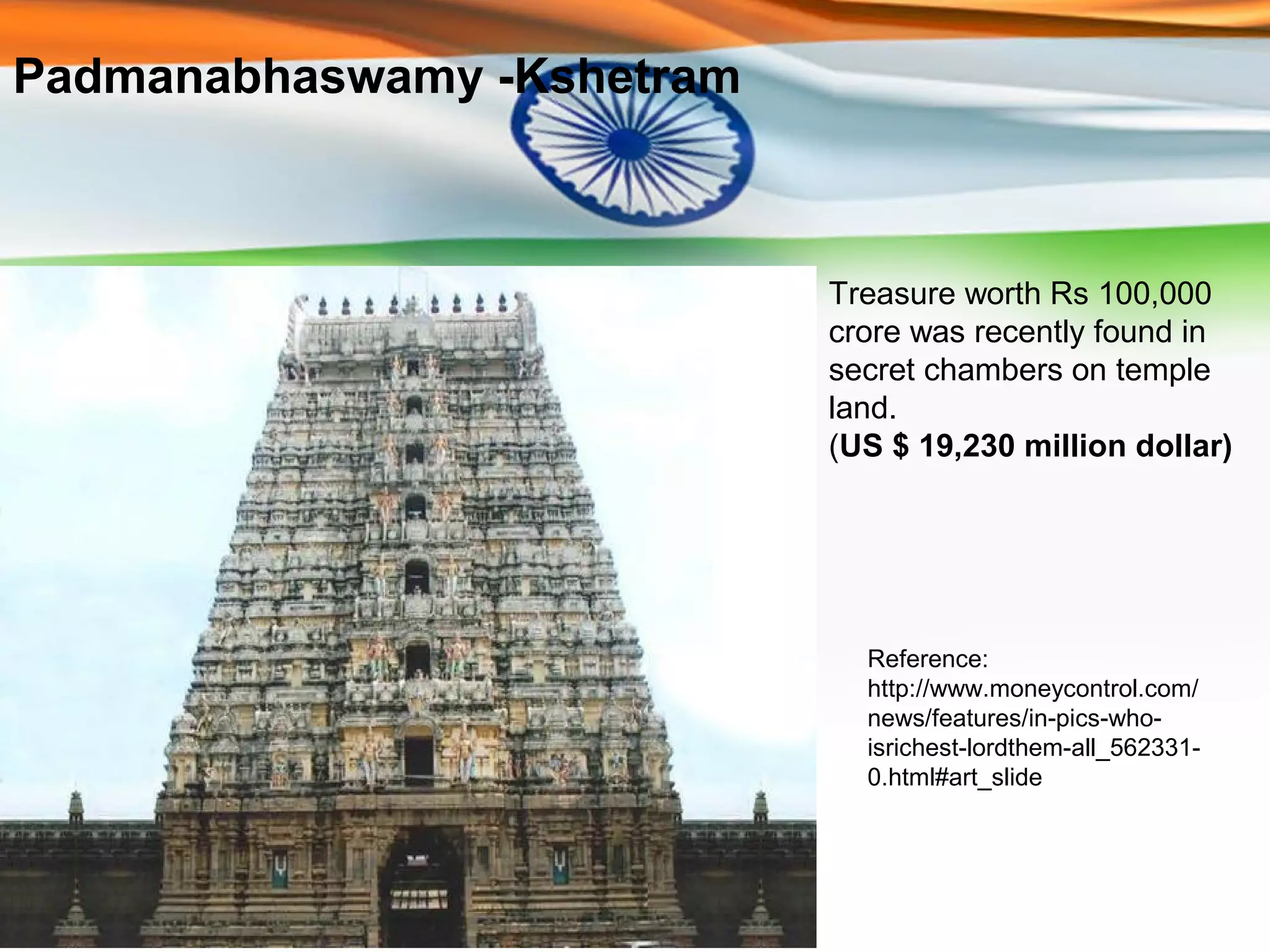 Padmanabhaswamy -Kshetram

Treasure worth Rs 100,000 crore was recently found in secret chambers on temple land.
(US $ 19,230 million dollar)

Reference: http://www.moneycontrol.com/news/features/in-pics-who-isrichest-lordthem-all_562331-0.html#art_slide